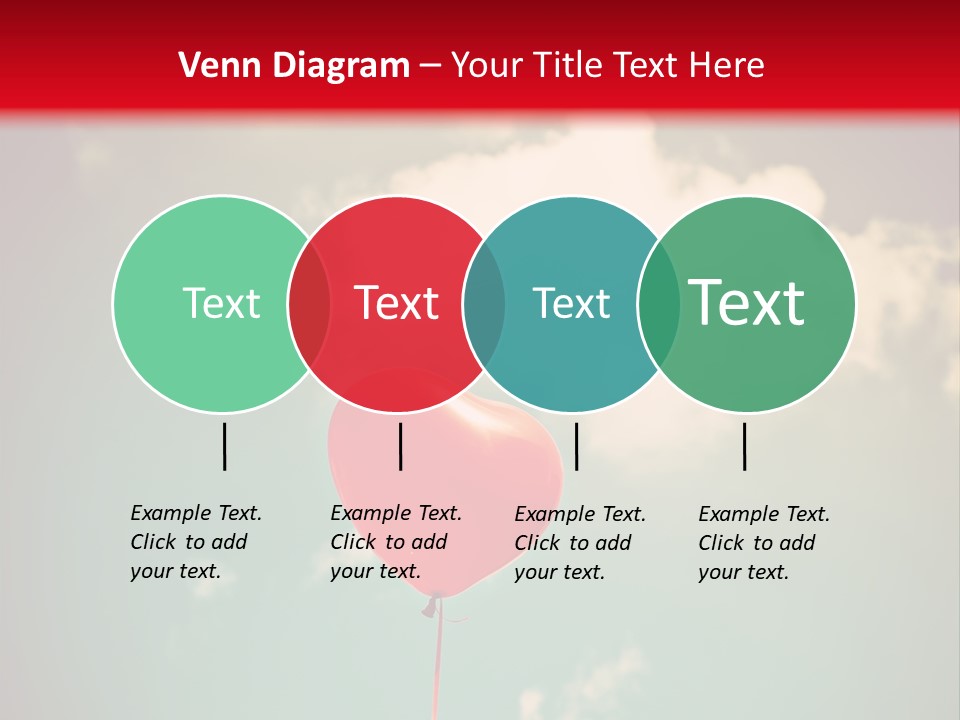 Venn Diagram – Your Title Text Here

Text

Text

Text

Text

Example Text. Click to add your text.

Example Text. Click to add your text.

Example Text. Click to add your text.

Example Text. Click to add your text.